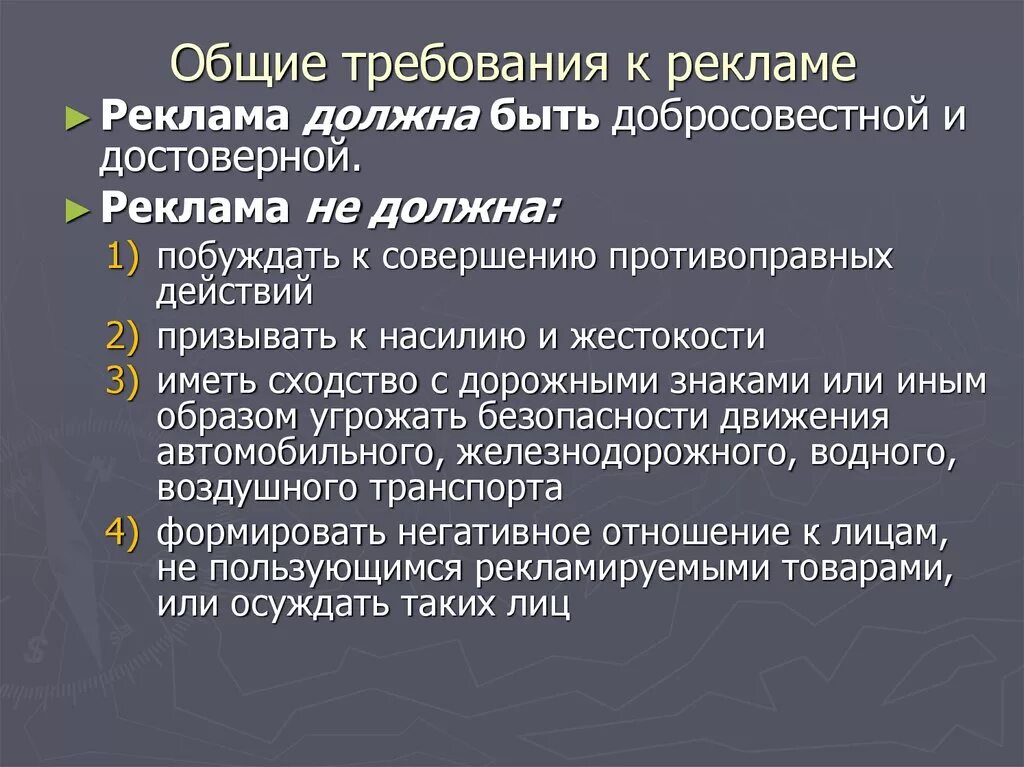 Общие требования к рекламе

► Реклама должна быть добросовестной и достоверной.

► Реклама не должна:

1) побуждать к совершению противоправных действий
2) призывать к насилию и жестокости
3) иметь сходство с дорожными знаками или иным образом угрожать безопасности движения автомобильного, железнодорожного, водного, воздушного транспорта
4) формировать негативное отношение к лицам, не пользующимся рекламируемыми товарами, или осуждать таких лиц